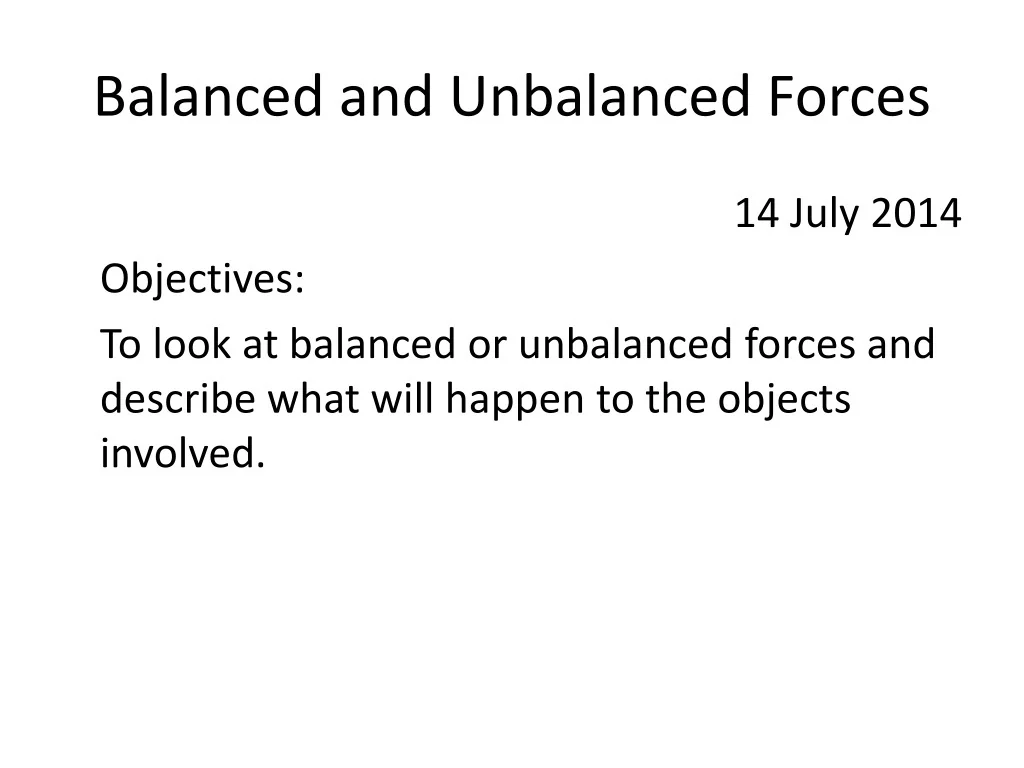 Balanced and Unbalanced Forces

14 July 2014

Objectives:

To look at balanced or unbalanced forces and describe what will happen to the objects involved.